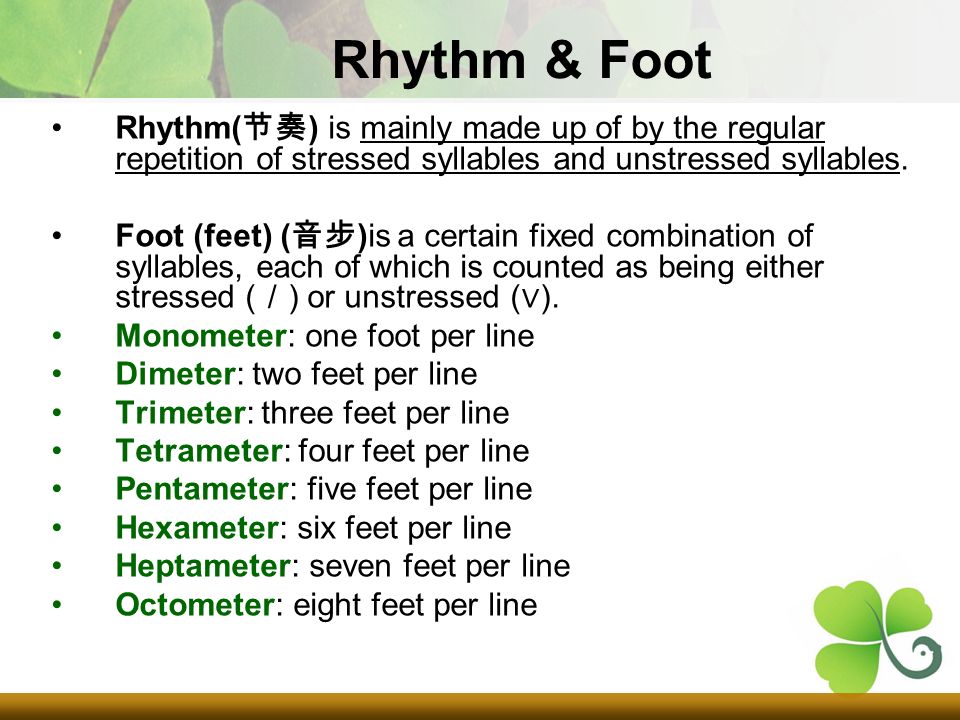 Rhythm & Foot

• Rhythm(节奏) is mainly made up of by the regular repetition of stressed syllables and unstressed syllables.

• Foot (feet) (音步)is a certain fixed combination of syllables, each of which is counted as being either stressed ( / ) or unstressed (∨).
• Monometer: one foot per line
• Dimeter: two feet per line
• Trimeter: three feet per line
• Tetrameter: four feet per line
• Pentameter: five feet per line
• Hexameter: six feet per line
• Heptameter: seven feet per line
• Octometer: eight feet per line